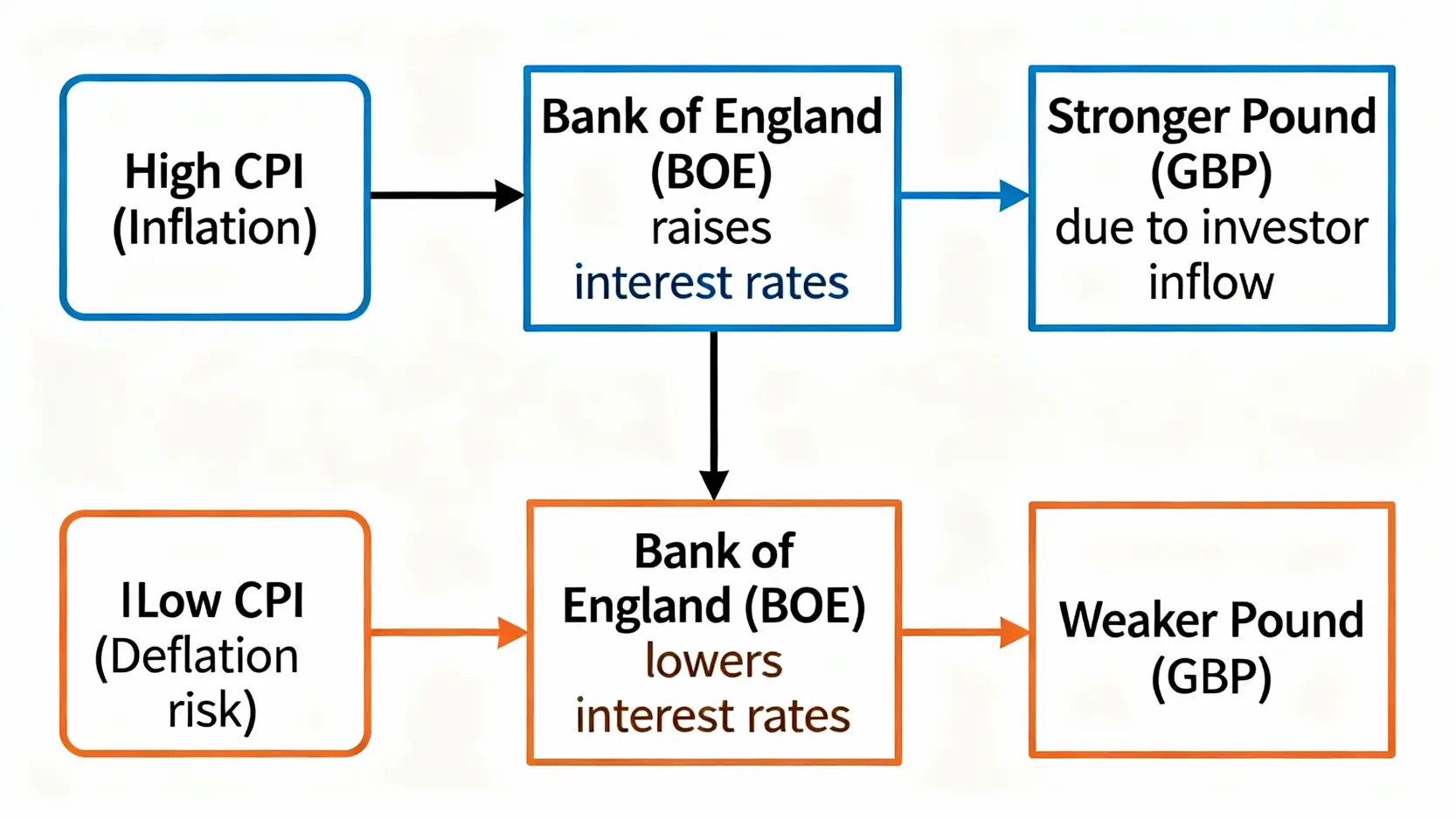 High CPI (Inflation)

Bank of England (BOE) raises interest rates

Stronger Pound (GBP) due to investor inflow

ILow CPI (Deflation risk)

Bank of England (BOE) lowers interest rates

Weaker Pound (GBP)